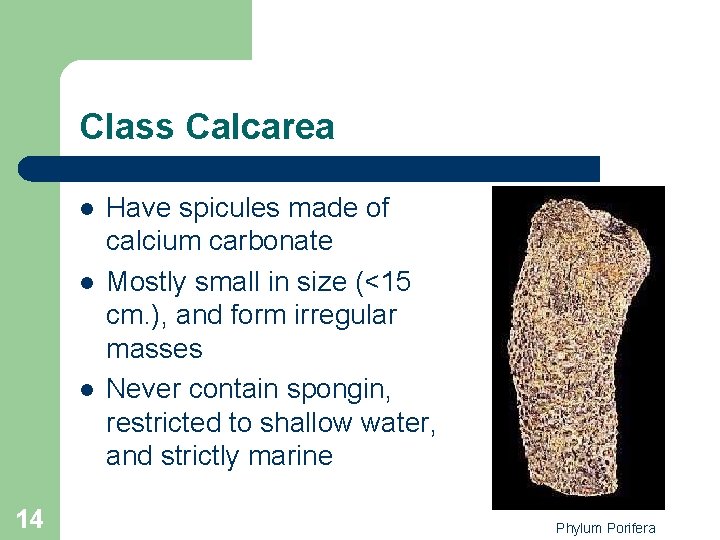 Class Calcarea

- Have spicules made of calcium carbonate
- Mostly small in size (<15 cm.), and form irregular masses
- Never contain spongin, restricted to shallow water, and strictly marine

14

Phylum Porifera